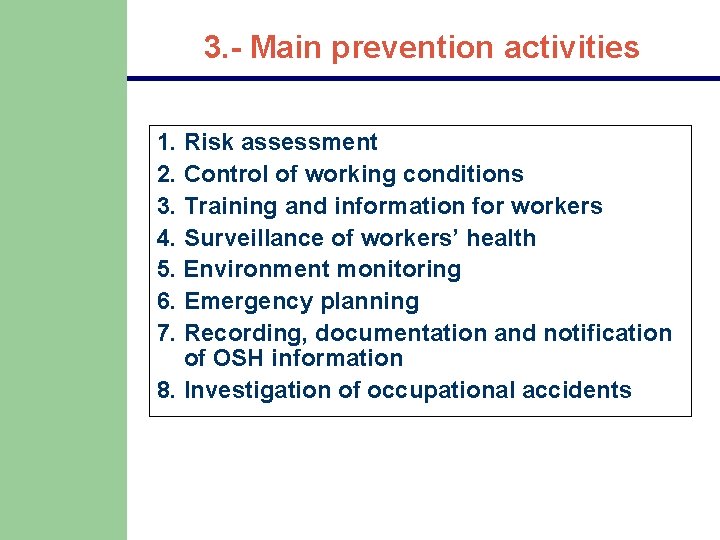 3.- Main prevention activities

1. Risk assessment
2. Control of working conditions
3. Training and information for workers
4. Surveillance of workers' health
5. Environment monitoring
6. Emergency planning
7. Recording, documentation and notification of OSH information
8. Investigation of occupational accidents